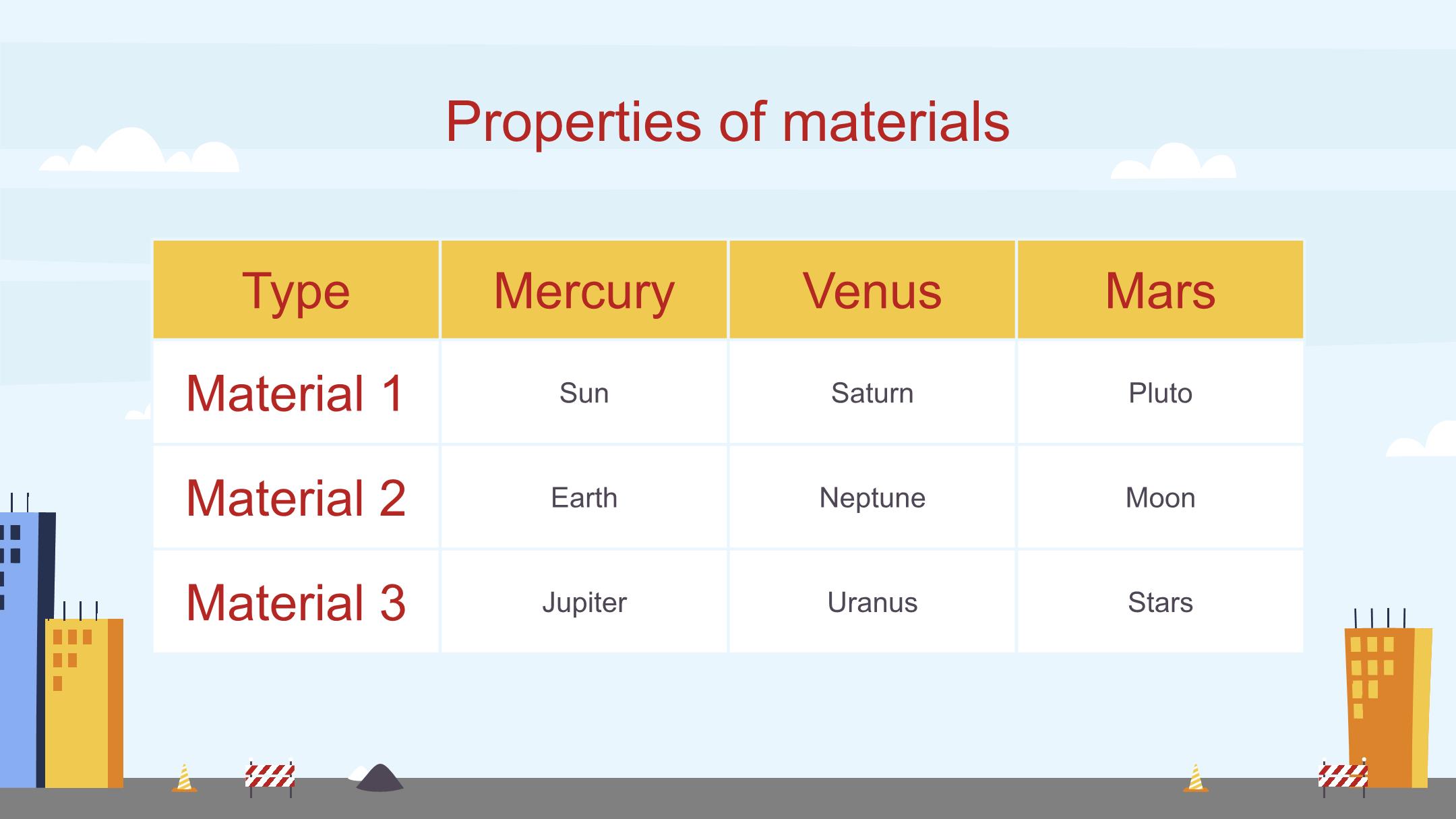 Properties of materials

| Type | Mercury | Venus | Mars |
|---|---|---|---|
| Material 1 | Sun | Saturn | Pluto |
| Material 2 | Earth | Neptune | Moon |
| Material 3 | Jupiter | Uranus | Stars |